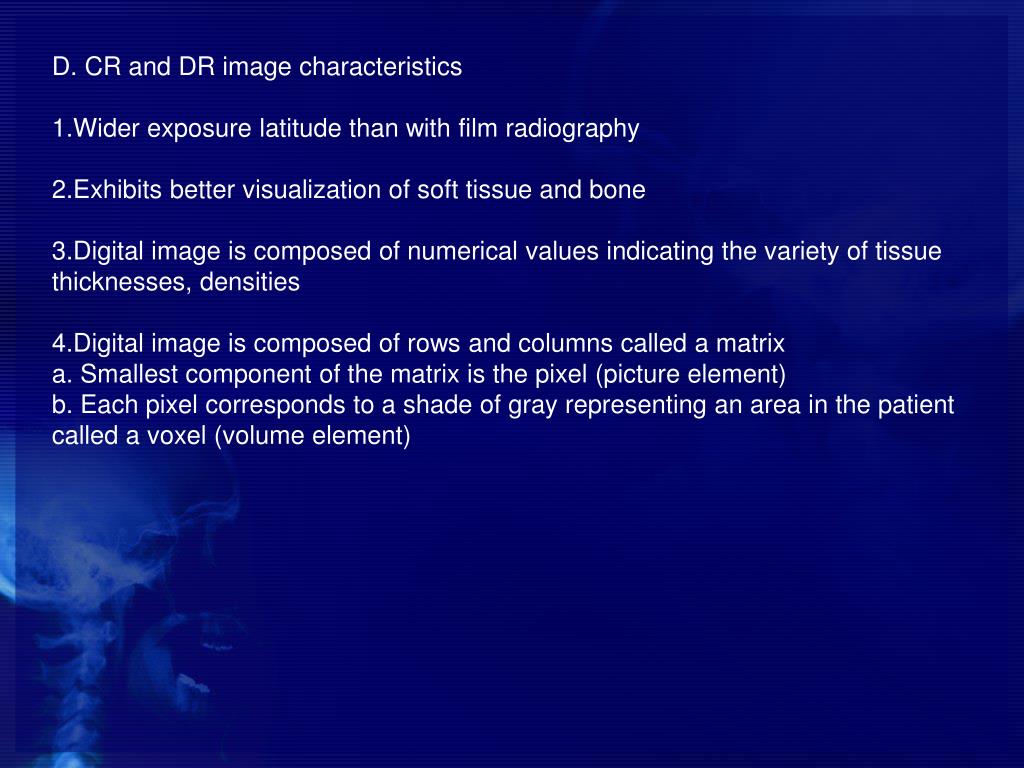 D. CR and DR image characteristics

1.Wider exposure latitude than with film radiography

2.Exhibits better visualization of soft tissue and bone

3.Digital image is composed of numerical values indicating the variety of tissue thicknesses, densities

4.Digital image is composed of rows and columns called a matrix
a. Smallest component of the matrix is the pixel (picture element)
b. Each pixel corresponds to a shade of gray representing an area in the patient called a voxel (volume element)